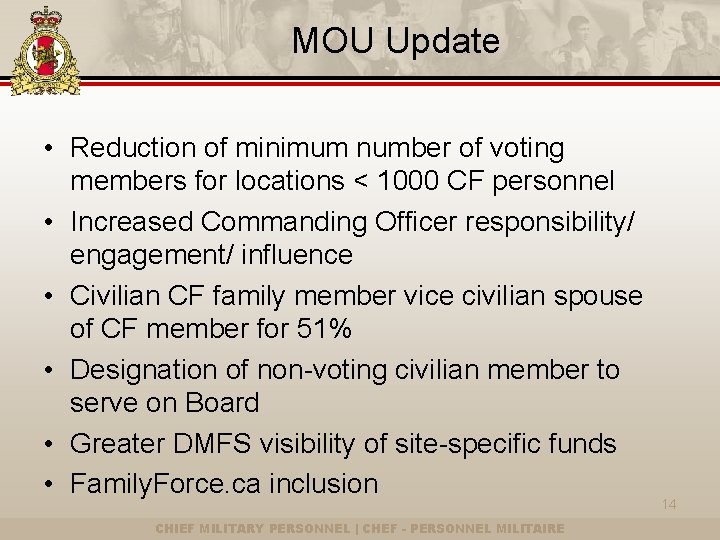 MOU Update

• Reduction of minimum number of voting members for locations < 1000 CF personnel
• Increased Commanding Officer responsibility/ engagement/ influence
• Civilian CF family member vice civilian spouse of CF member for 51%
• Designation of non-voting civilian member to serve on Board
• Greater DMFS visibility of site-specific funds
• FamilyForce.ca inclusion

14

CHIEF MILITARY PERSONNEL | CHEF - PERSONNEL MILITAIRE